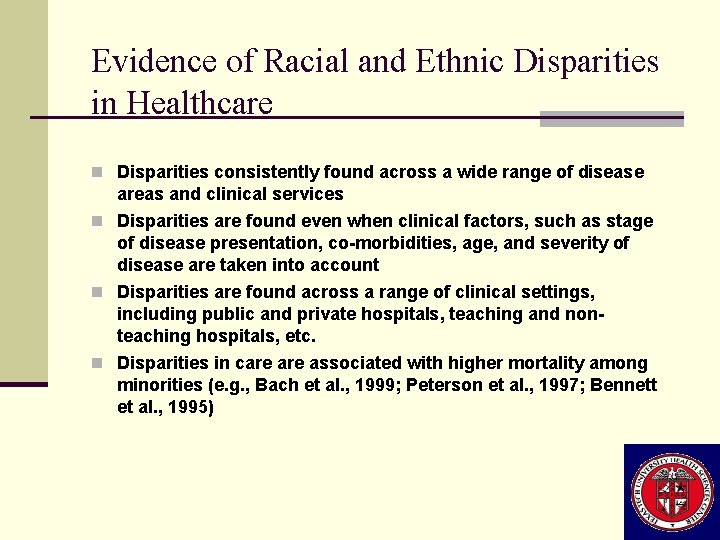 Evidence of Racial and Ethnic Disparities in Healthcare

Disparities consistently found across a wide range of disease areas and clinical services

Disparities are found even when clinical factors, such as stage of disease presentation, co-morbidities, age, and severity of disease are taken into account

Disparities are found across a range of clinical settings, including public and private hospitals, teaching and non-teaching hospitals, etc.

Disparities in care are associated with higher mortality among minorities (e.g., Bach et al., 1999; Peterson et al., 1997; Bennett et al., 1995)

TEXAS TECH UNIVERSITY HEALTH SCIENCES CENTER